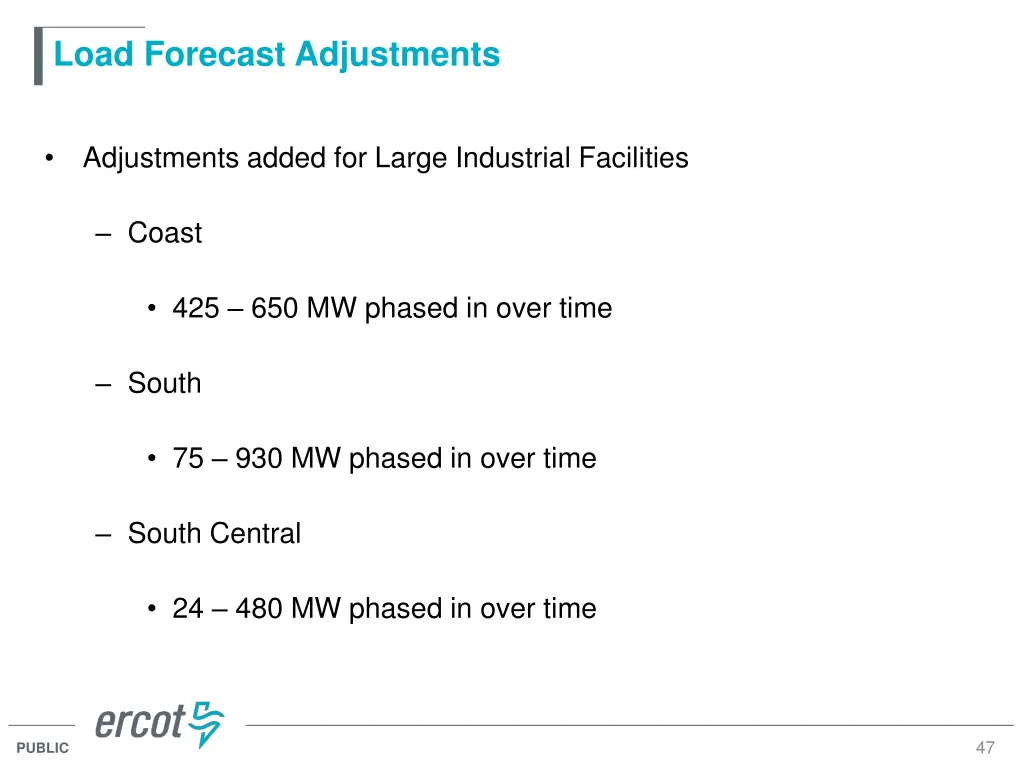 Load Forecast Adjustments

• Adjustments added for Large Industrial Facilities

– Coast

• 425 – 650 MW phased in over time

– South

• 75 – 930 MW phased in over time

– South Central

• 24 – 480 MW phased in over time

ercot

PUBLIC

47